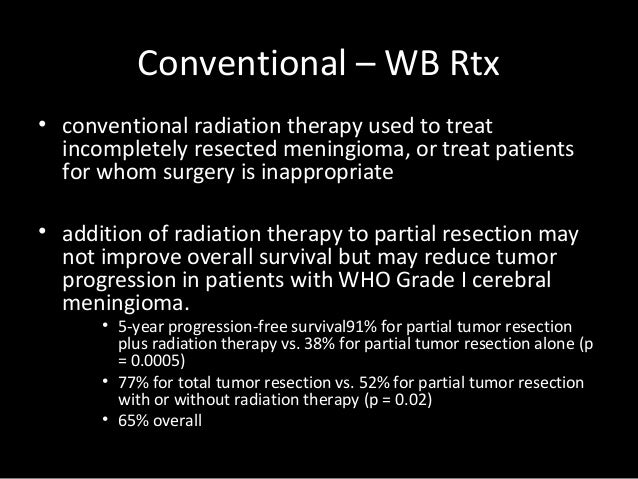 Conventional – WB Rtx

• conventional radiation therapy used to treat incompletely resected meningioma, or treat patients for whom surgery is inappropriate

• addition of radiation therapy to partial resection may not improve overall survival but may reduce tumor progression in patients with WHO Grade I cerebral meningioma.

• 5-year progression-free survival91% for partial tumor resection plus radiation therapy vs. 38% for partial tumor resection alone (p = 0.0005)

• 77% for total tumor resection vs. 52% for partial tumor resection with or without radiation therapy (p = 0.02)

• 65% overall